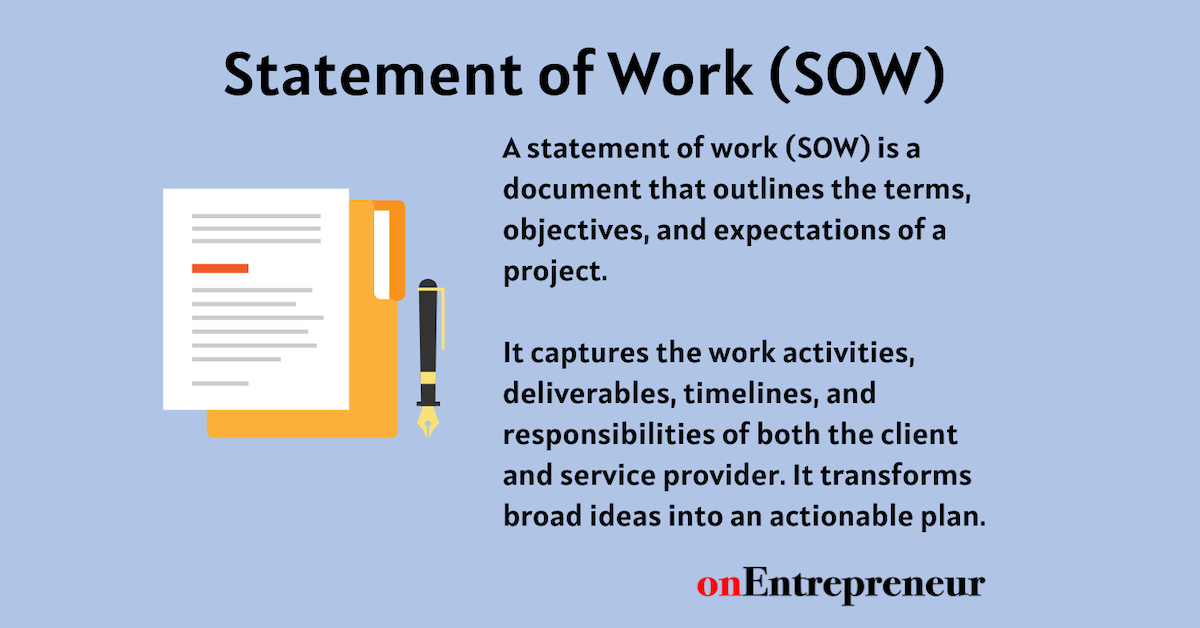 Statement of Work (SOW)

A statement of work (SOW) is a document that outlines the terms, objectives, and expectations of a project.

It captures the work activities, deliverables, timelines, and responsibilities of both the client and service provider. It transforms broad ideas into an actionable plan.

onEntrepreneur